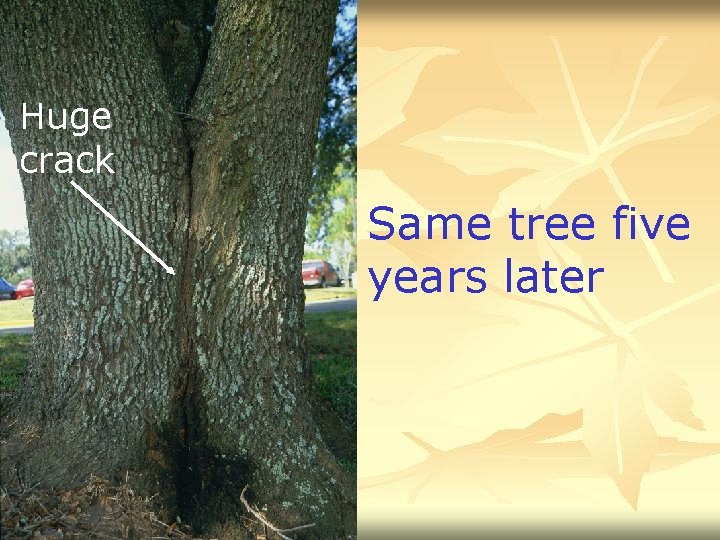 Huge crack

Same tree five years later